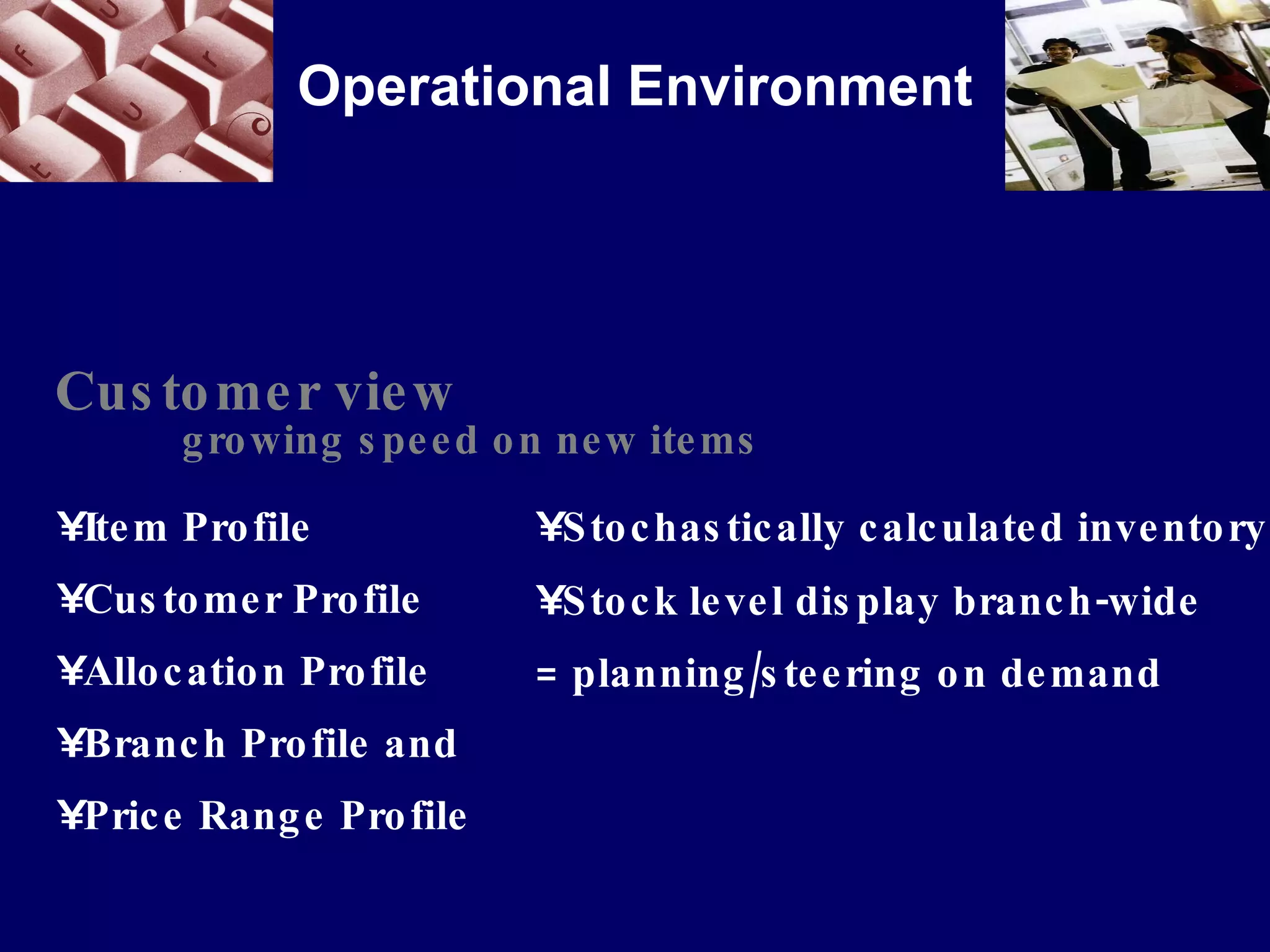 Operational Environment

Customer view
growing speed on new items

¥Item Profile
¥Customer Profile
¥Allocation Profile
¥Branch Profile and
¥Price Range Profile

¥Stochastically calculated inventory
¥Stock level display branch-wide
= planning/steering on demand